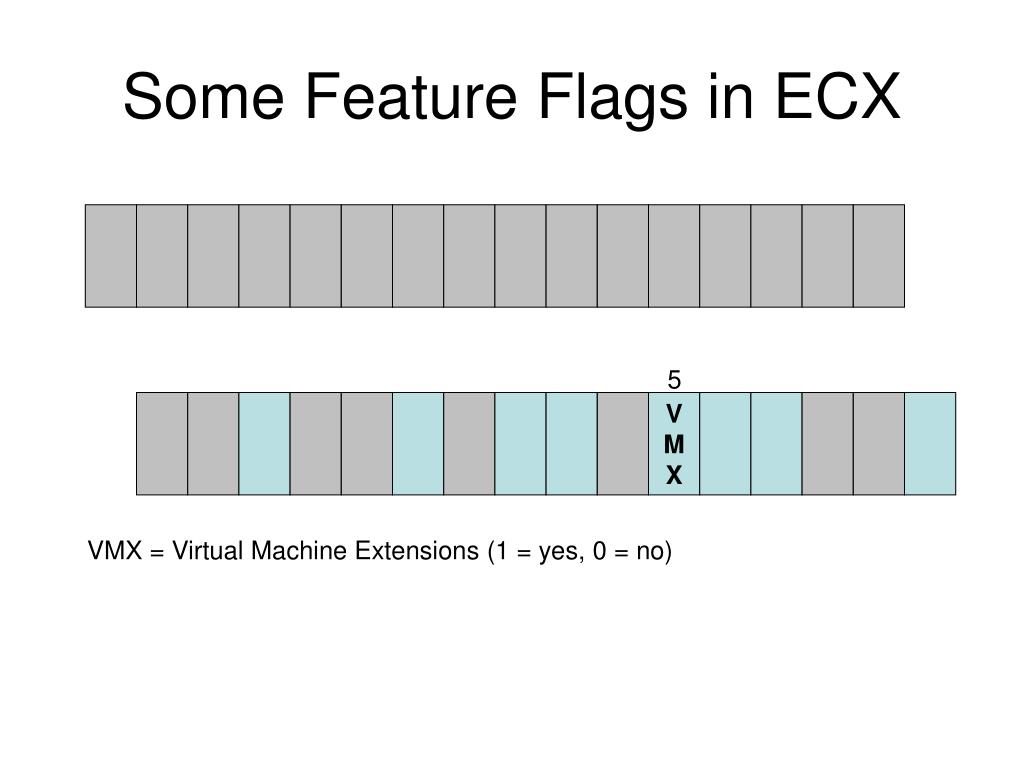 Some Feature Flags in ECX

5
V
M
X

VMX = Virtual Machine Extensions (1 = yes, 0 = no)